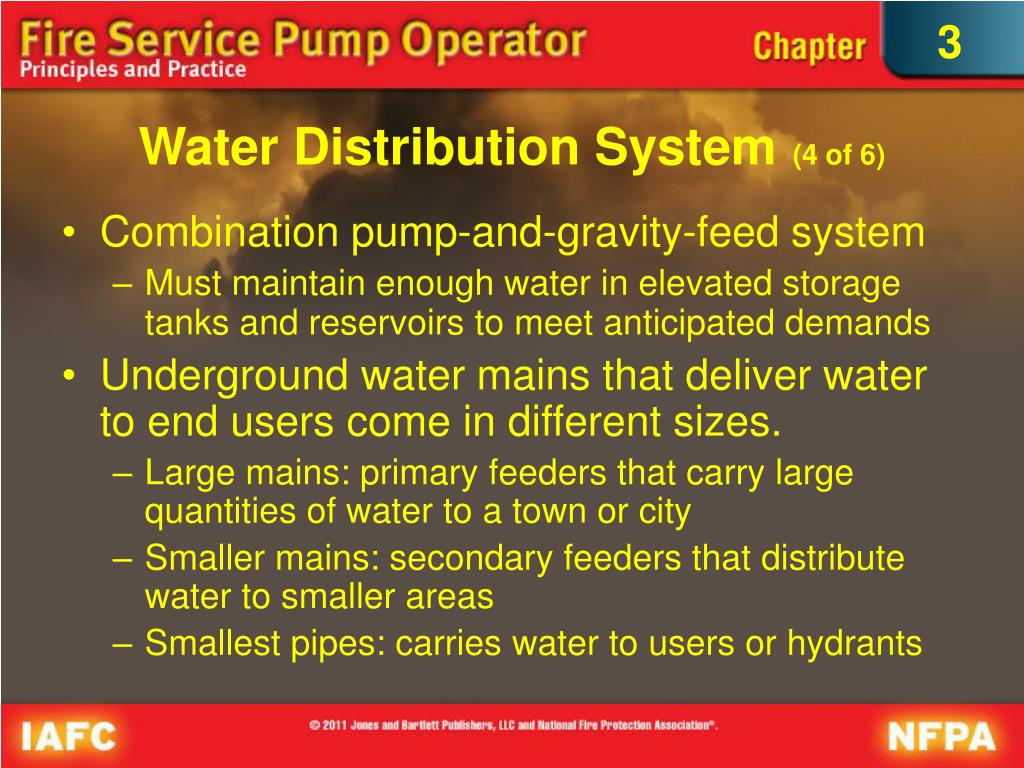 Fire Service Pump Operator
Principles and Practice

Chapter 3

Water Distribution System (4 of 6)

• Combination pump-and-gravity-feed system
– Must maintain enough water in elevated storage tanks and reservoirs to meet anticipated demands

• Underground water mains that deliver water to end users come in different sizes.
– Large mains: primary feeders that carry large quantities of water to a town or city
– Smaller mains: secondary feeders that distribute water to smaller areas
– Smallest pipes: carries water to users or hydrants

IAFC

© 2011 Jones and Bartlett Publishers, LLC and National Fire Protection Association®.

NFPA